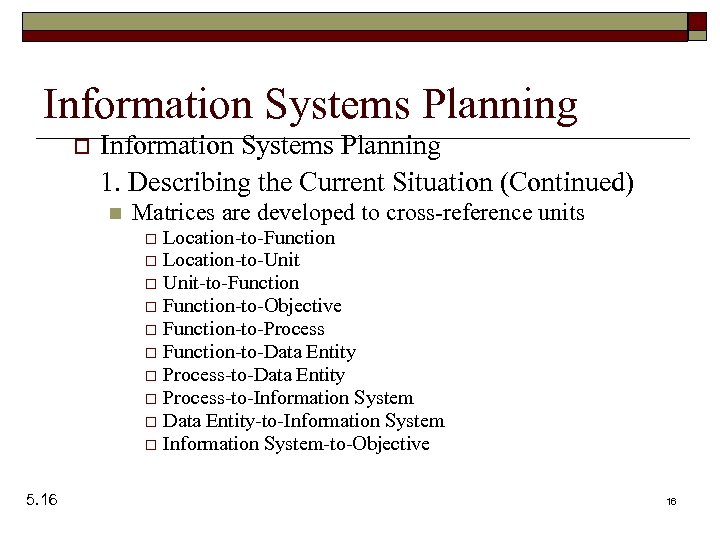 Information Systems Planning

Information Systems Planning

1. Describing the Current Situation (Continued)

Matrices are developed to cross-reference units

Location-to-Function
Location-to-Unit
Unit-to-Function
Function-to-Objective
Function-to-Process
Function-to-Data Entity
Process-to-Data Entity
Process-to-Information System
Data Entity-to-Information System
Information System-to-Objective

5.16

16